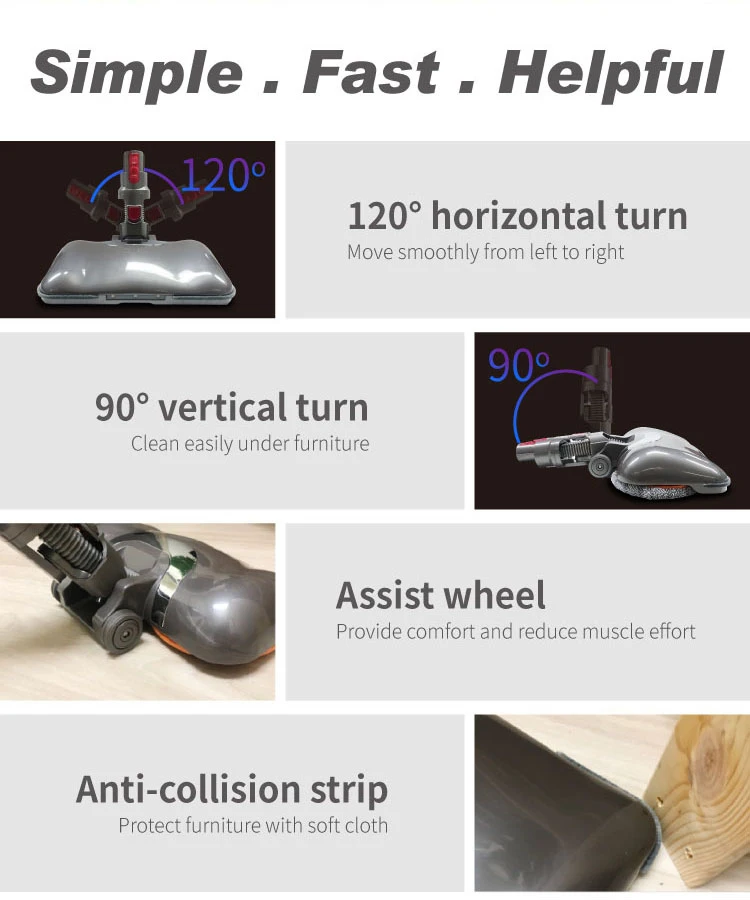 Simple . Fast . Helpful

120°

120° horizontal turn
Move smoothly from left to right

90° vertical turn
Clean easily under furniture

90°

Assist wheel
Provide comfort and reduce muscle effort

Anti-collision strip
Protect furniture with soft cloth